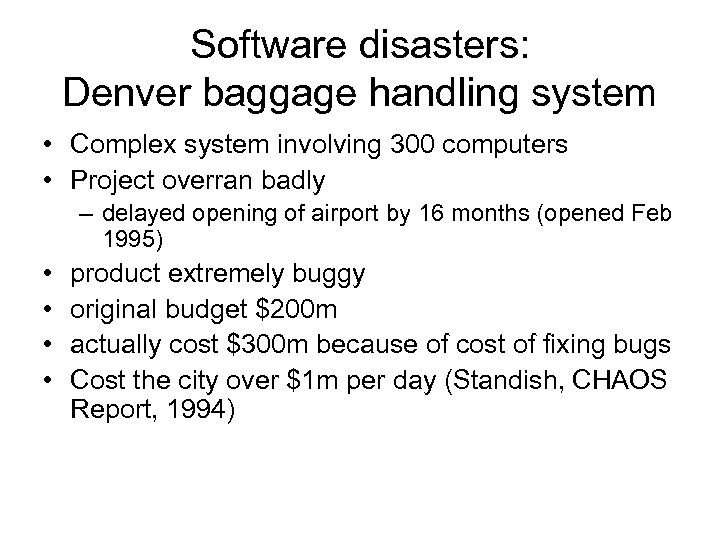 Software disasters:
Denver baggage handling system

• Complex system involving 300 computers
• Project overran badly
– delayed opening of airport by 16 months (opened Feb 1995)
• product extremely buggy
• original budget \$200m
• actually cost \$300m because of cost of fixing bugs
• Cost the city over \$1m per day (Standish, CHAOS Report, 1994)